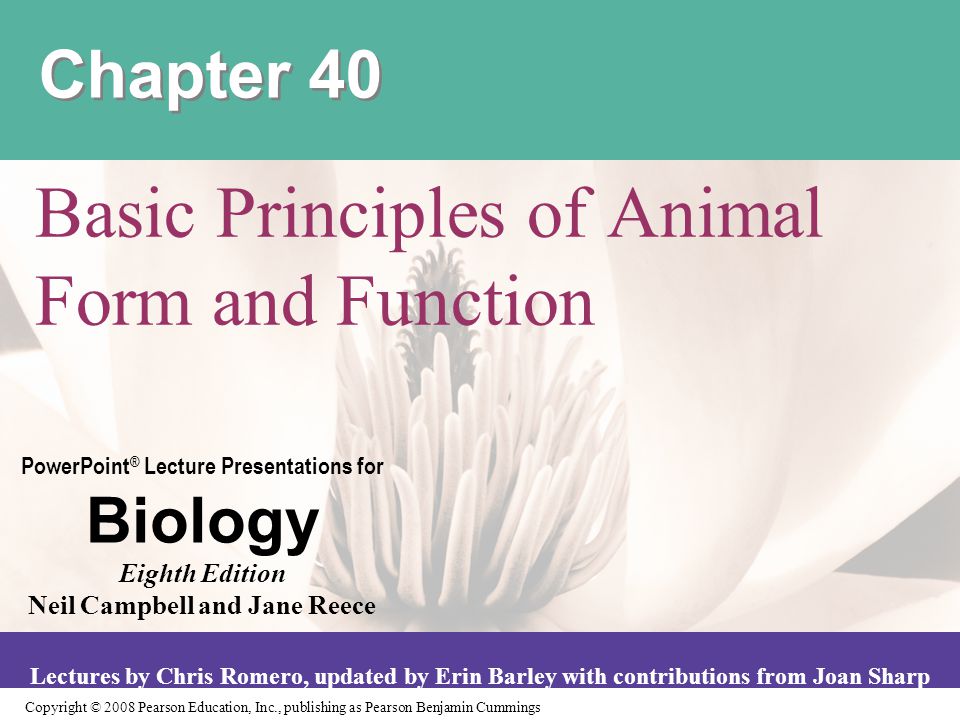 Chapter 40

Basic Principles of Animal Form and Function

PowerPoint® Lecture Presentations for

Biology

Eighth Edition

Neil Campbell and Jane Reece

Lectures by Chris Romero, updated by Erin Barley with contributions from Joan Sharp

Copyright © 2008 Pearson Education, Inc., publishing as Pearson Benjamin Cummings